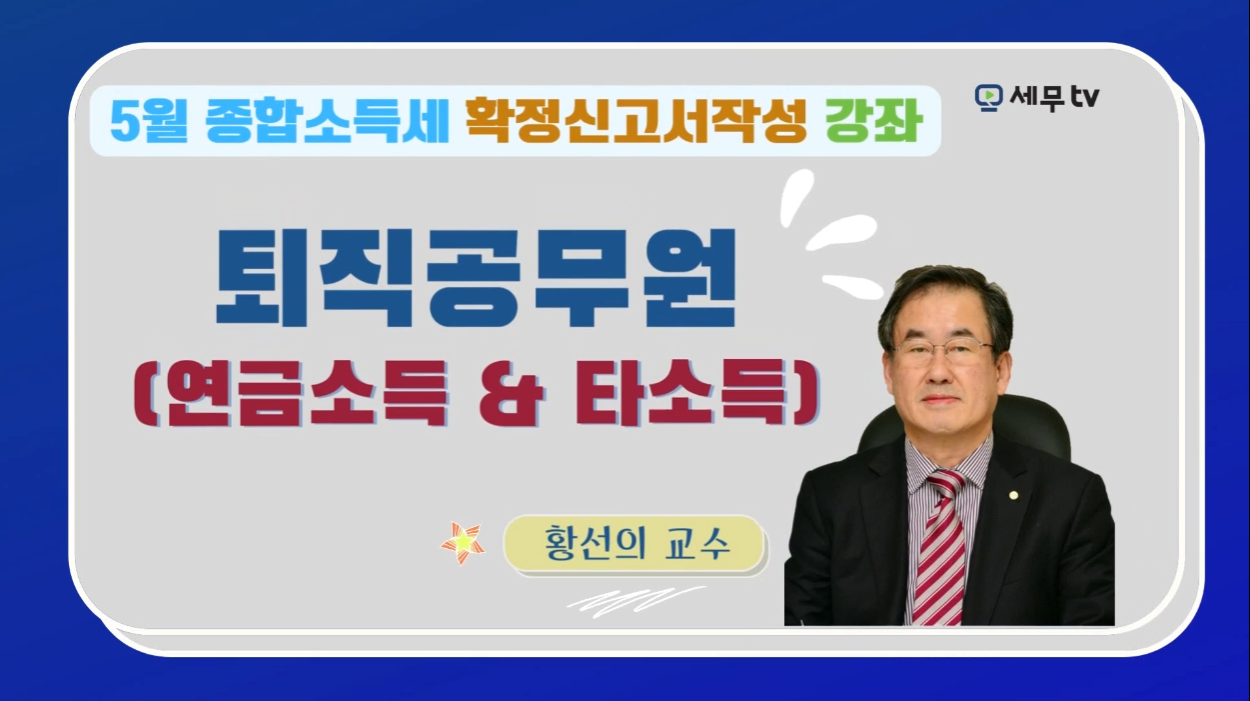 5월 종합소득세 확정신고서작성 강좌

세무tv

퇴직공무원
(연금소득 & 타소득)

황선의 교수